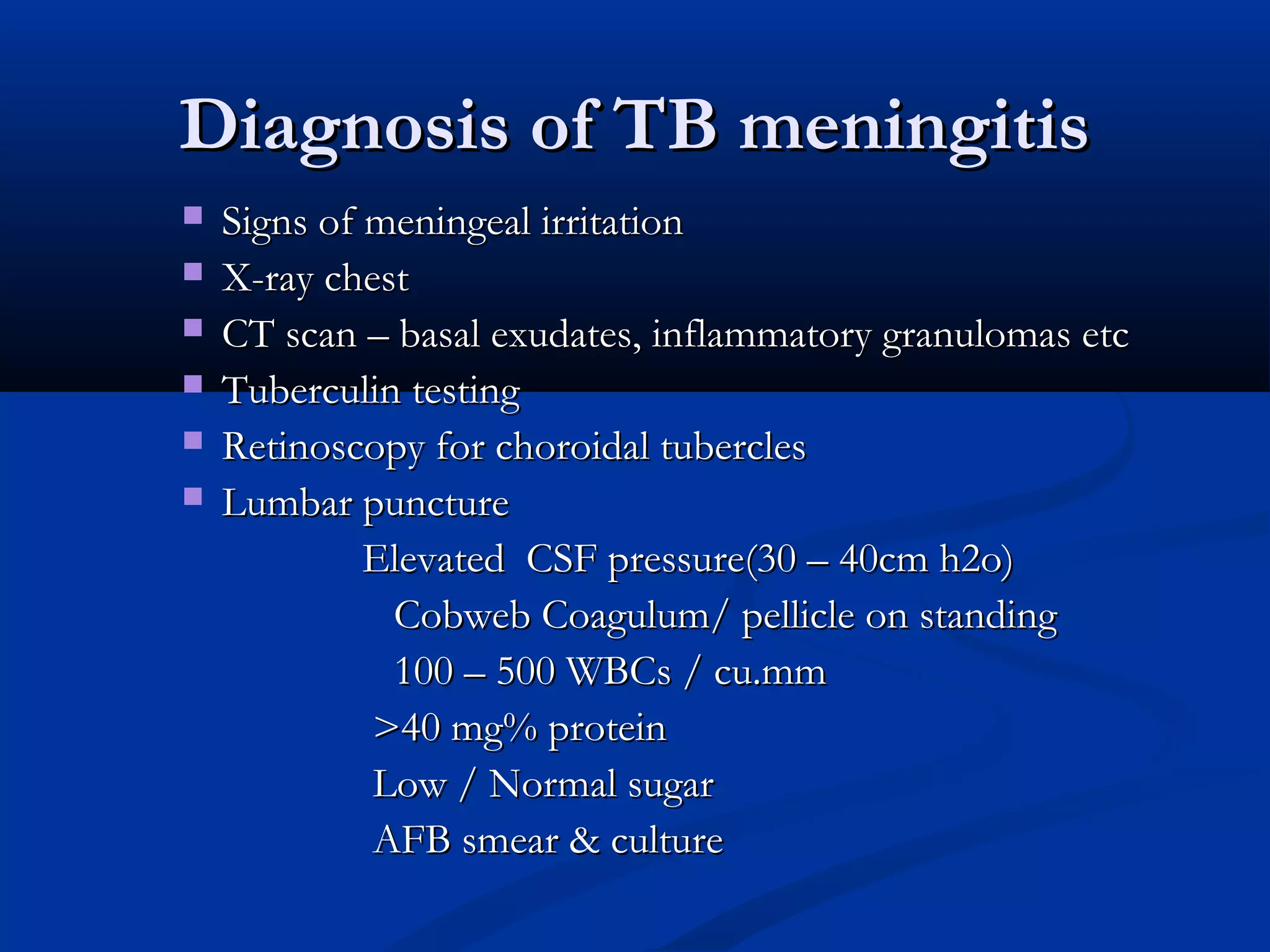 Diagnosis of TB meningitis

- Signs of meningeal irritation
- X-ray chest
- CT scan – basal exudates, inflammatory granulomas etc
- Tuberculin testing
- Retinoscopy for choroidal tubercles
- Lumbar puncture

Elevated CSF pressure(30 – 40cm h2o)
Cobweb Coagulum/ pellicle on standing
100 – 500 WBCs / cu.mm
>40 mg% protein
Low / Normal sugar
AFB smear & culture